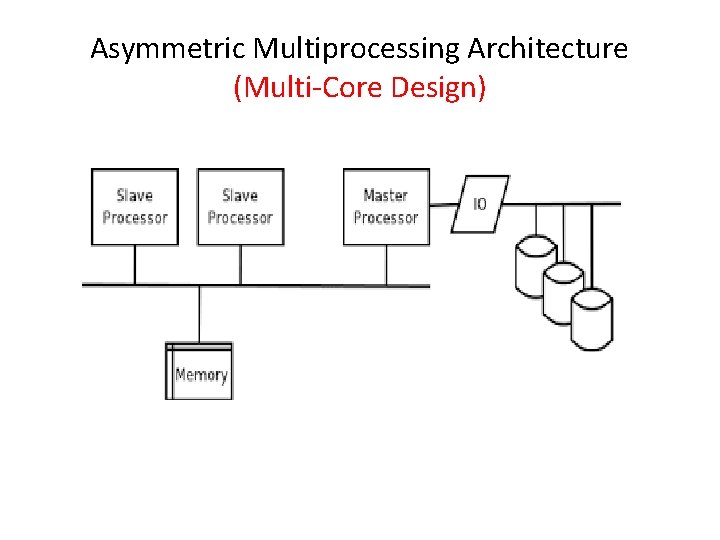 Asymmetric Multiprocessing Architecture
(Multi-Core Design)

Slave Processor

Slave Processor

Master Processor

IO

Memory